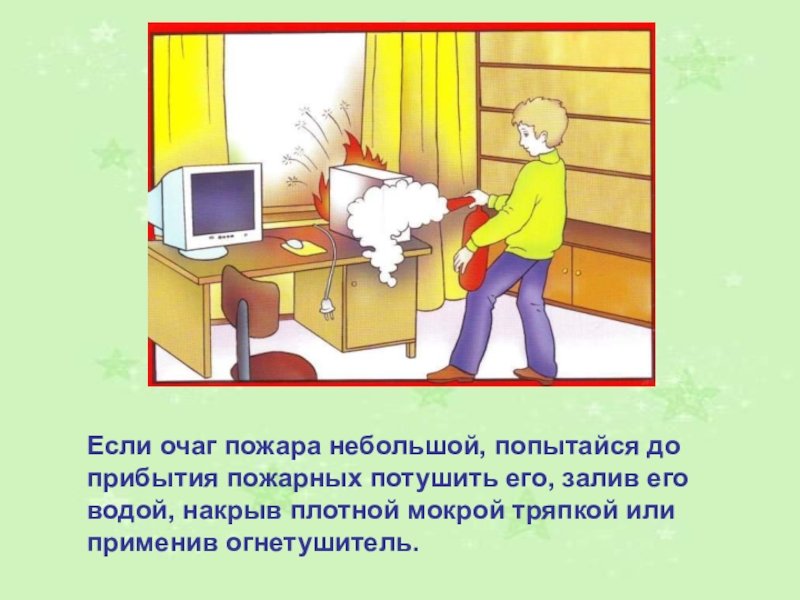 Если очаг пожара небольшой, попытайся до прибытия пожарных потушить его, залив его водой, накрыв плотной мокрой тряпкой или применив огнетушитель.